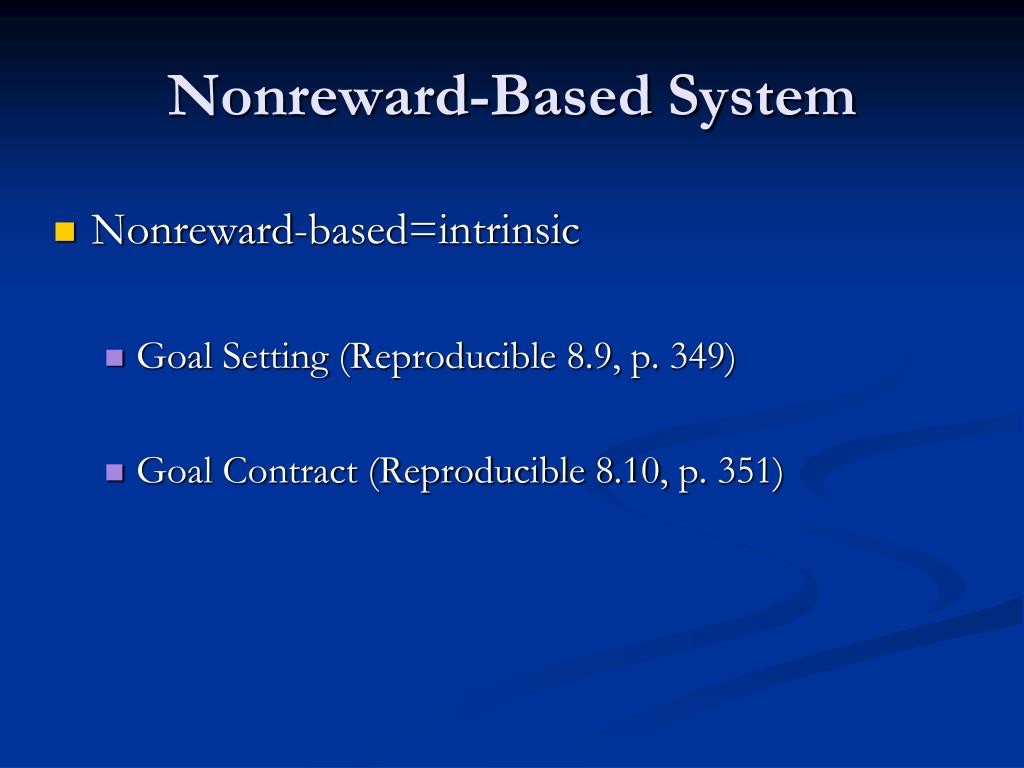 Nonreward-Based System

Nonreward-based=intrinsic

Goal Setting (Reproducible 8.9, p. 349)

Goal Contract (Reproducible 8.10, p. 351)